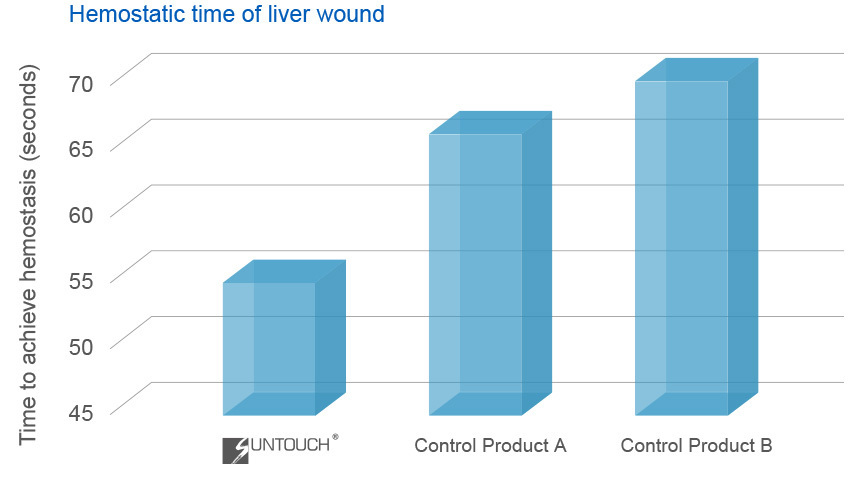 Hemostatic time of liver wound

Time to achieve hemostasis (seconds)

70
65
60
55
50
45

SUNTOUCH®
Control Product A
Control Product B